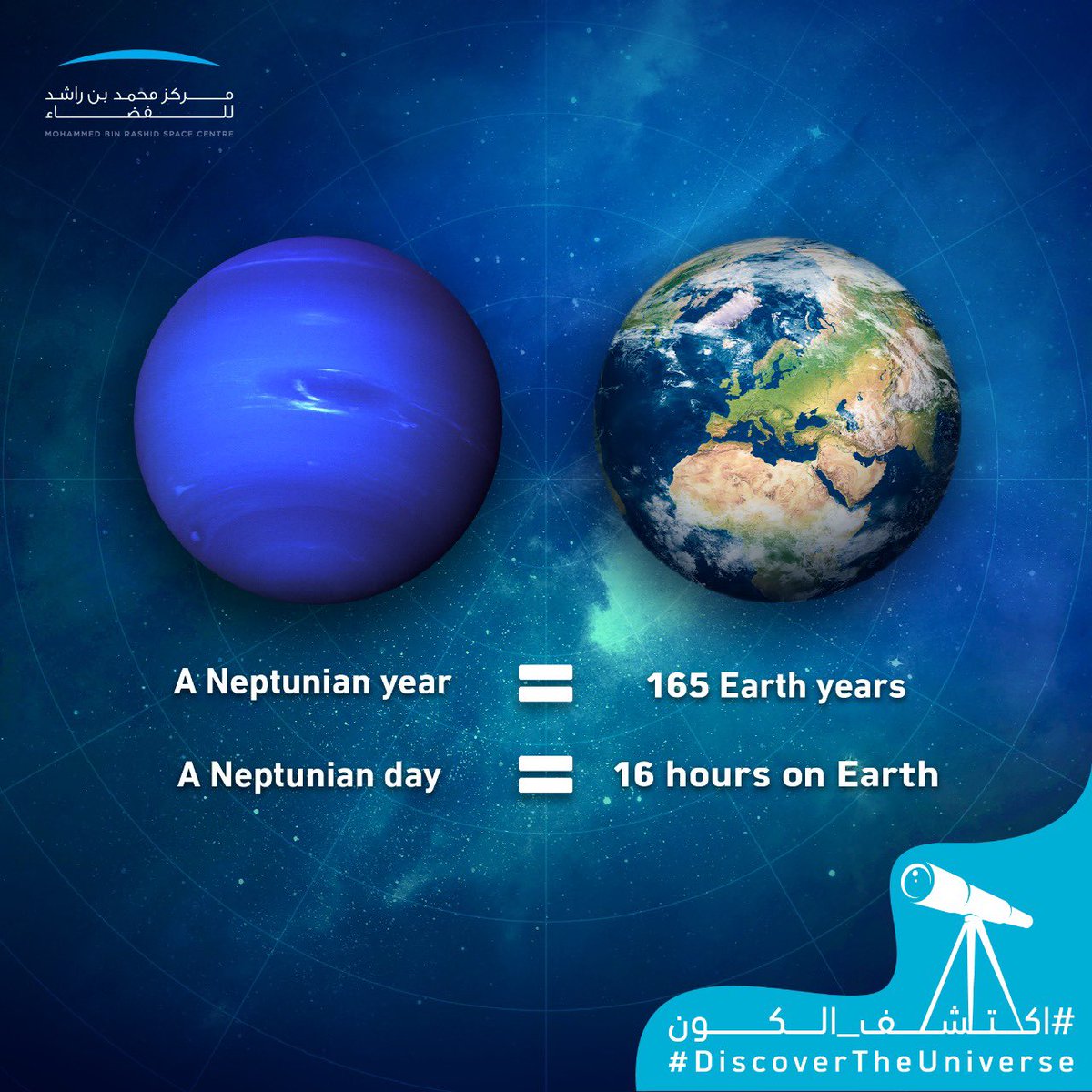 مركز محمد بن راشد للفضاء
MOHAMMED BIN RASHID SPACE CENTRE

A Neptunian year = 165 Earth years

A Neptunian day = 16 hours on Earth

#اكتشف_الكون
#DiscoverTheUniverse